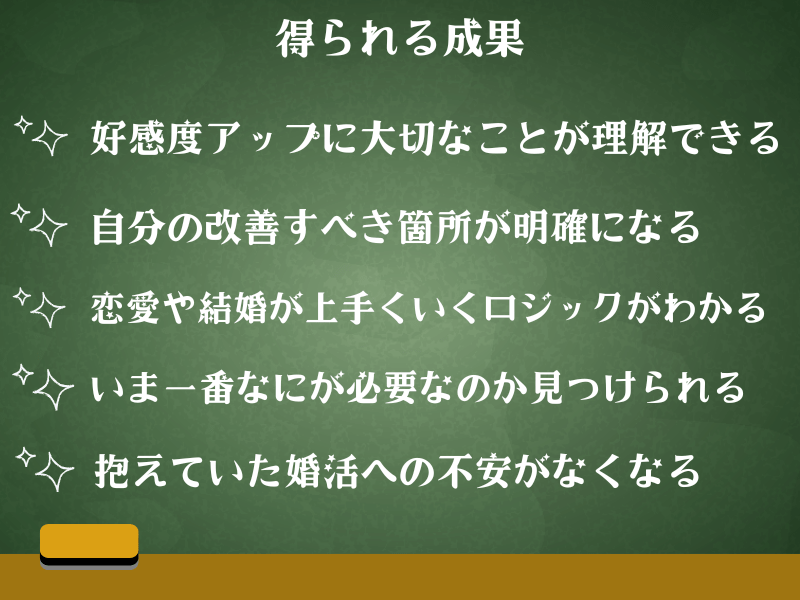 得られる成果

好感度アップに大切なことが理解できる

自分の改善すべき箇所が明確になる

恋愛や結婚が上手くいくロジックがわかる

いま一番なにが必要なのか見つけられる

抱えていた婚活への不安がなくなる